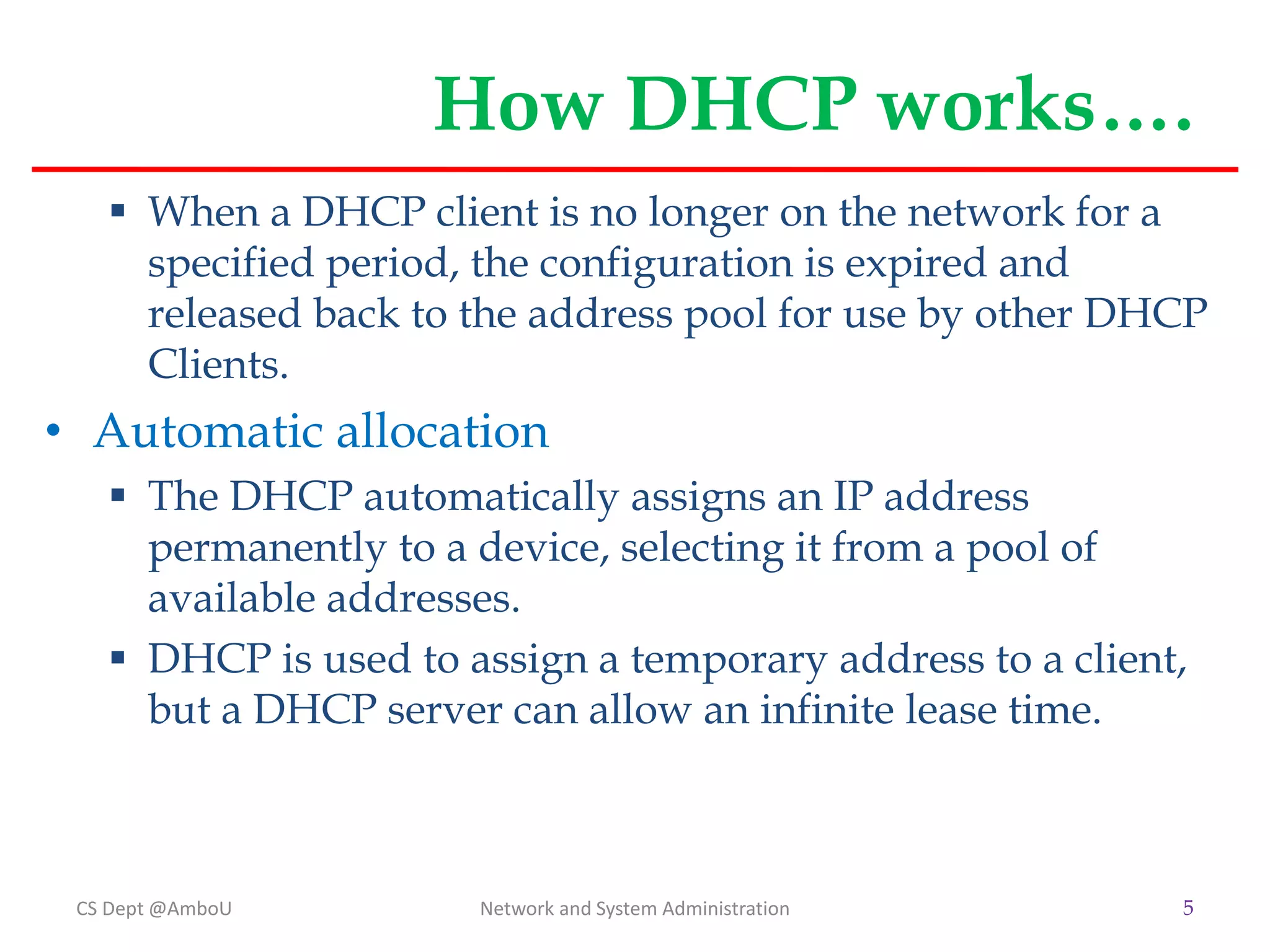 How DHCP works….

▪ When a DHCP client is no longer on the network for a specified period, the configuration is expired and released back to the address pool for use by other DHCP Clients.

• Automatic allocation

▪ The DHCP automatically assigns an IP address permanently to a device, selecting it from a pool of available addresses.

▪ DHCP is used to assign a temporary address to a client, but a DHCP server can allow an infinite lease time.

CS Dept @AmboU

Network and System Administration

5